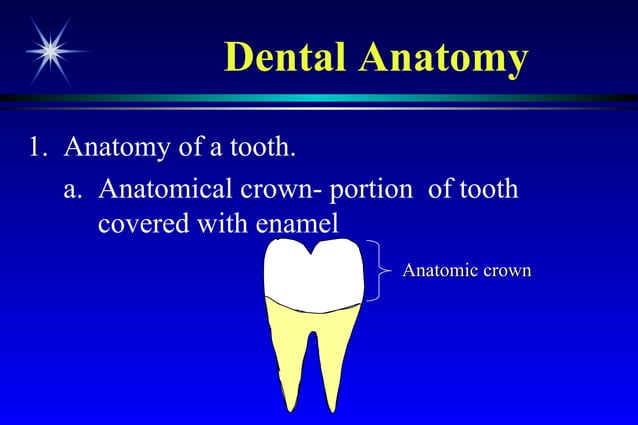 Dental Anatomy

1. Anatomy of a tooth.

a. Anatomical crown- portion of tooth covered with enamel

Anatomic crown